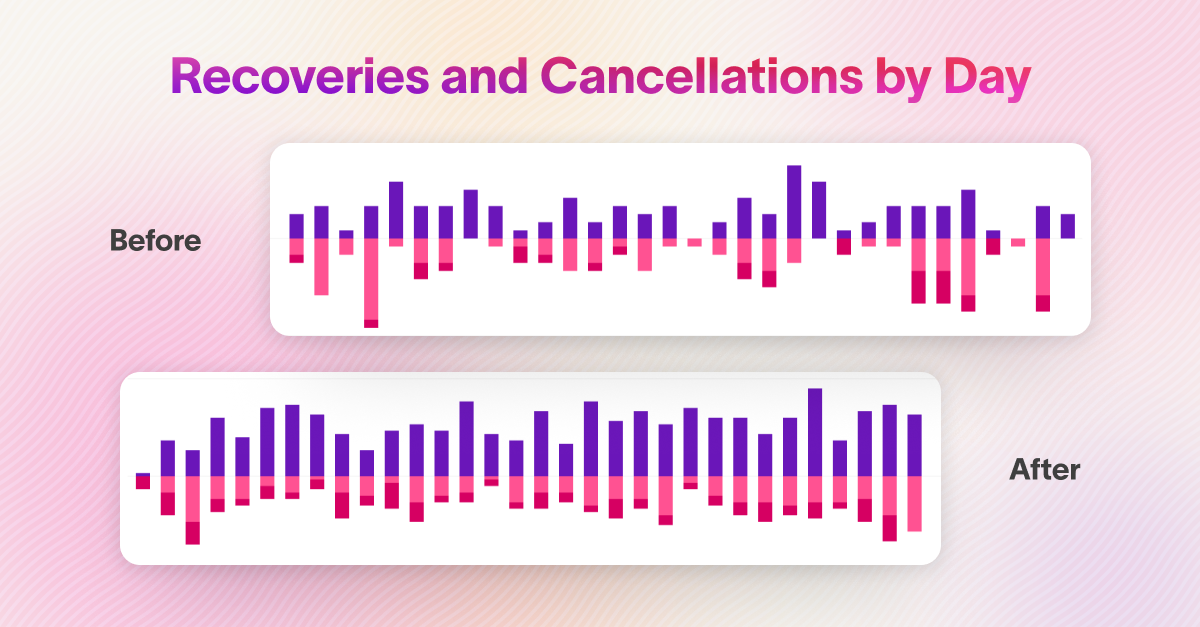 Recoveries and Cancellations by Day

Before

After